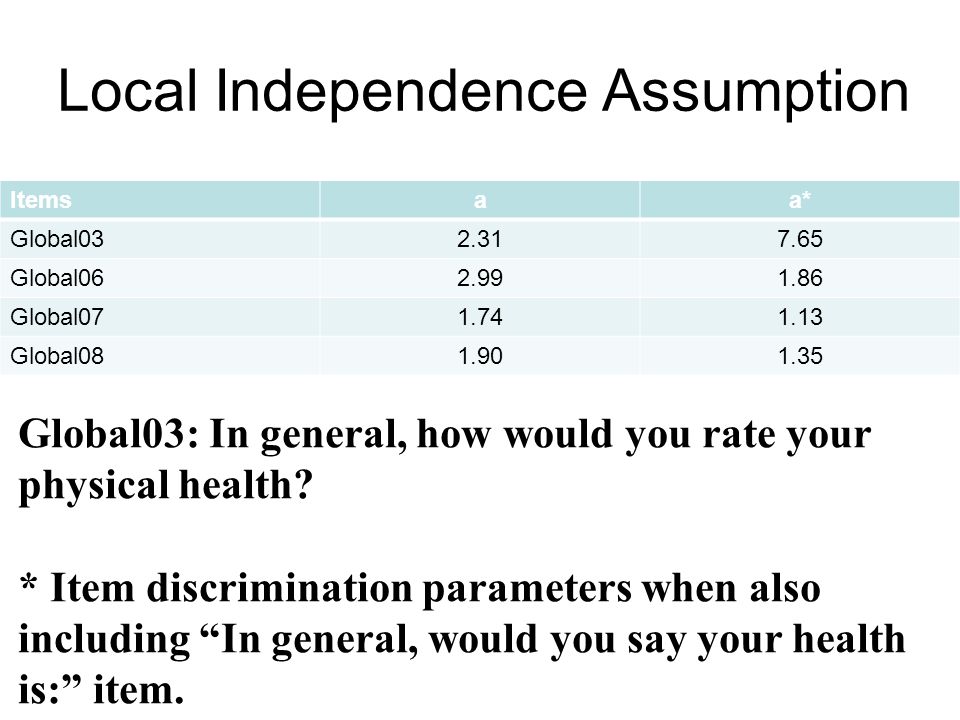 Local Independence Assumption

| Items | a | a* |
|---|---|---|
| Global03 | 2.31 | 7.65 |
| Global06 | 2.99 | 1.86 |
| Global07 | 1.74 | 1.13 |
| Global08 | 1.90 | 1.35 |

Global03: In general, how would you rate your physical health?

* Item discrimination parameters when also including “In general, would you say your health is:” item.